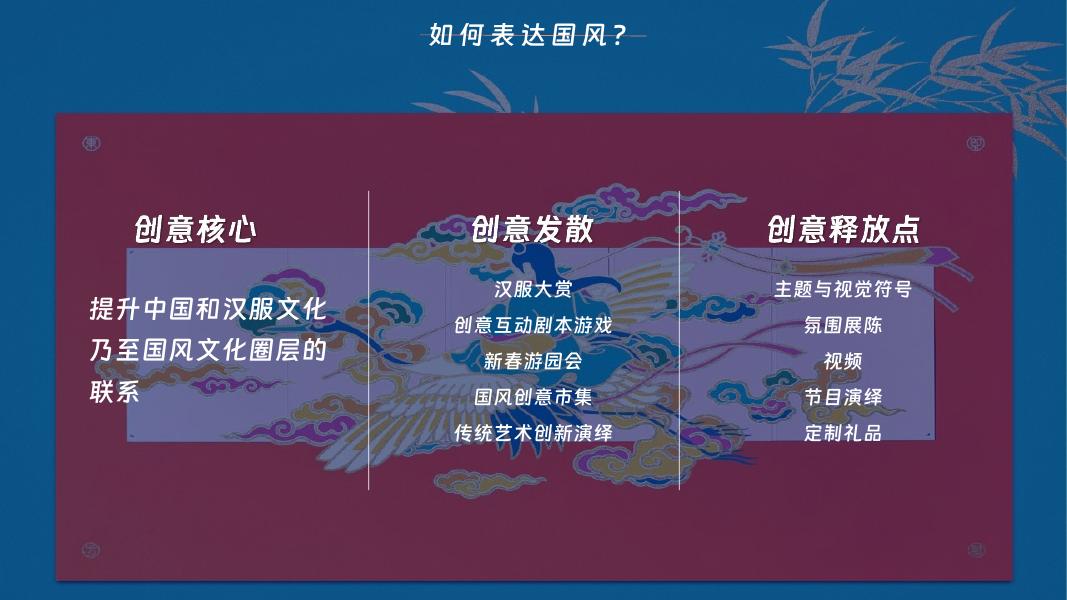 如何表达国风？

创意核心

提升中国和汉服文化乃至国风文化圈层的联系

创意发散

汉服大赏
创意互动剧本游戏
新春游园会
国风创意市集
传统艺术创新演绎

创意释放点

主题与视觉符号
氛围展陈
视频
节目演绎
定制礼品